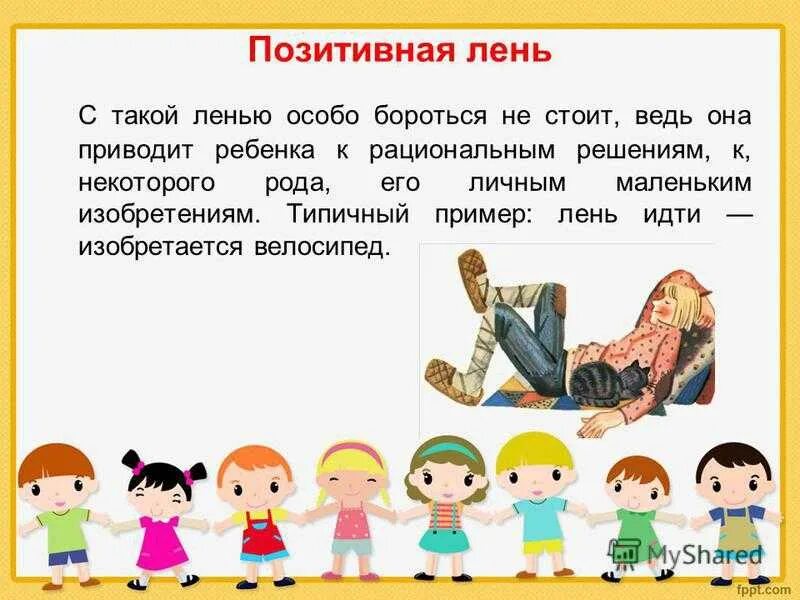 Позитивная лень

С такой ленью особо бороться не стоит, ведь она приводит ребенка к рациональным решениям, к, некоторого рода, его личным маленьким изобретениям. Типичный пример: лень идти — изобретается велосипед.

MyShared

fppt.com